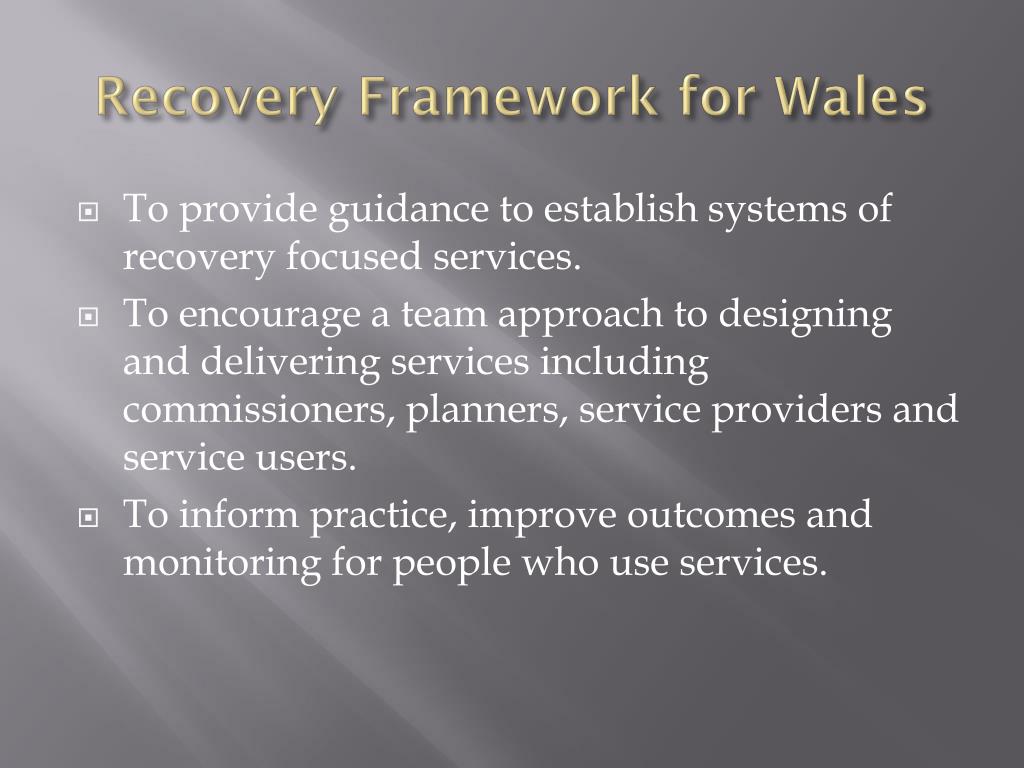 Recovery Framework for Wales

To provide guidance to establish systems of recovery focused services.

To encourage a team approach to designing and delivering services including commissioners, planners, service providers and service users.

To inform practice, improve outcomes and monitoring for people who use services.